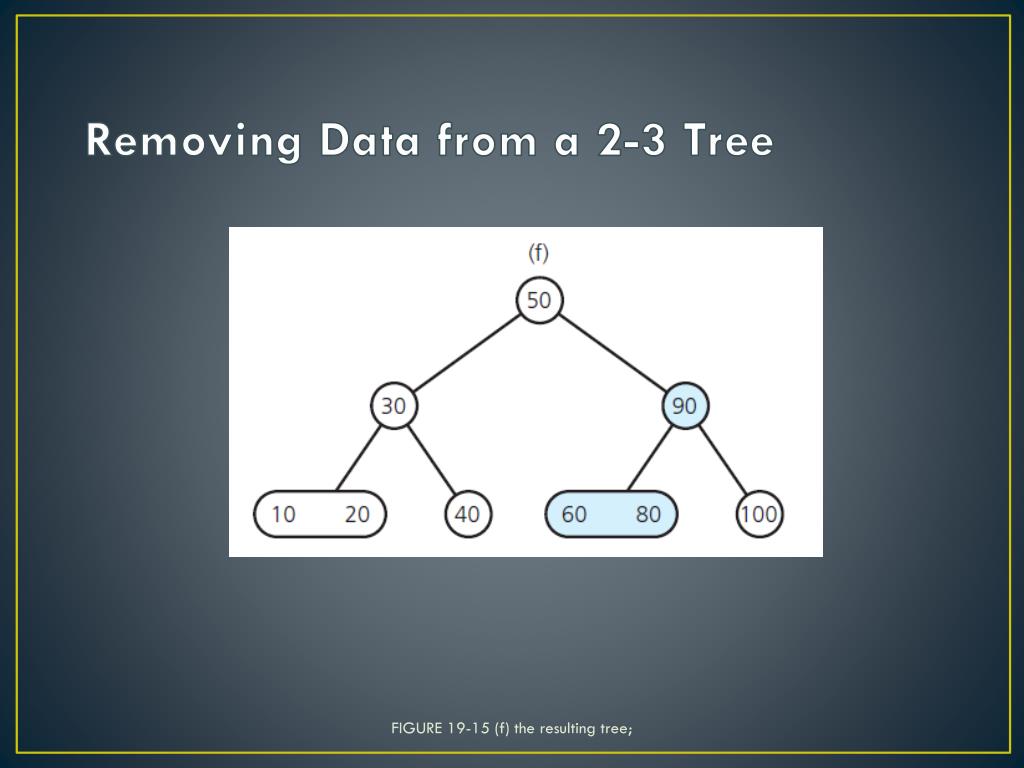 Removing Data from a 2-3 Tree

(f)

50

30

90

10 20

40

60 80

100

FIGURE 19-15 (f) the resulting tree;